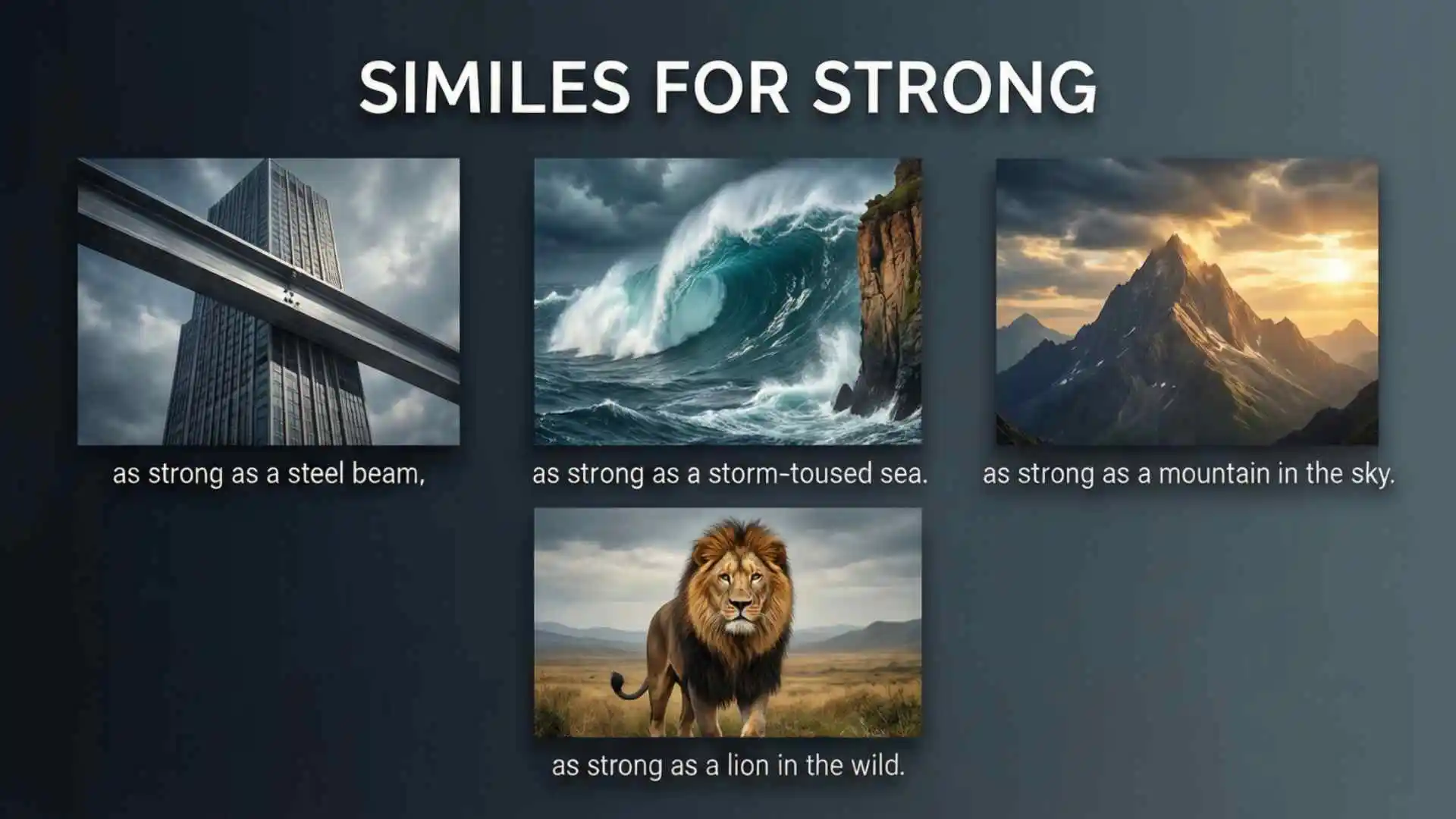 SIMILES FOR STRONG

as strong as a steel beam,

as strong as a storm-toused sea.

as strong as a mountain in the sky.

as strong as a lion in the wild.